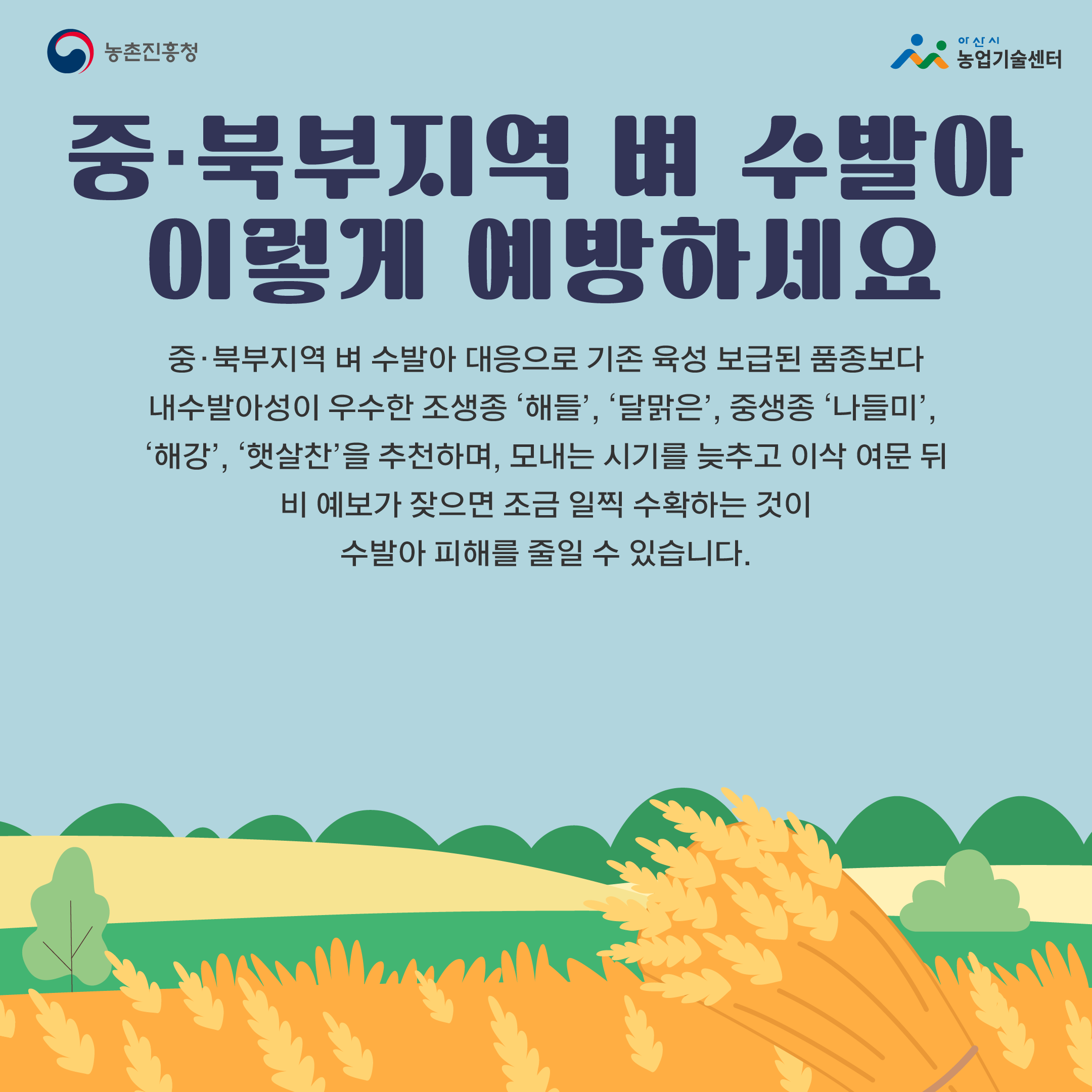 농촌진흥청

아산시
농업기술센터

중·북부지역 벼 수발아 이렇게 예방하세요

중·북부지역 벼 수발아 대응으로 기존 육성 보급된 품종보다 내수발아성이 우수한 조생종 ‘해들’, ‘달맑은’, 중생종 ‘나들미’, ‘해강’, ‘햇살찬’을 추천하며, 모내는 시기를 늦추고 이삭 여문 뒤 비 예보가 잦으면 조금 일찍 수확하는 것이 수발아 피해를 줄일 수 있습니다.